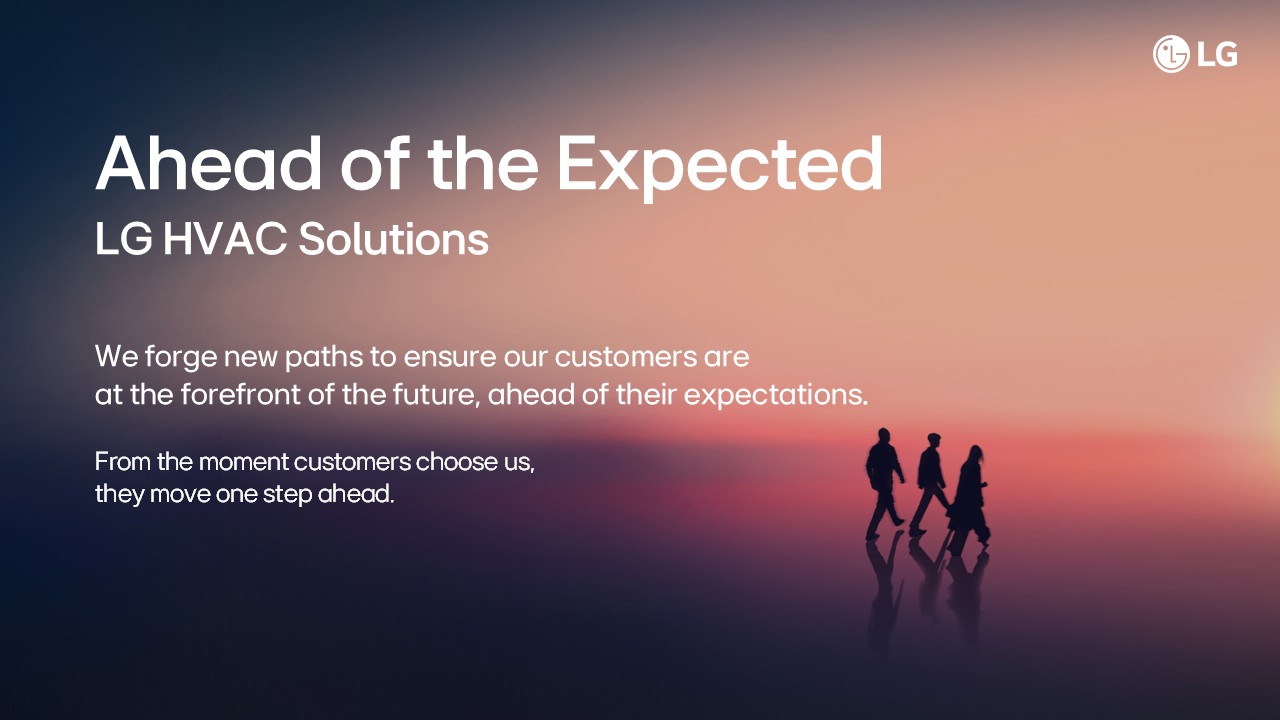 LG

Ahead of the Expected
LG HVAC Solutions

We forge new paths to ensure our customers are at the forefront of the future, ahead of their expectations.

From the moment customers choose us, they move one step ahead.